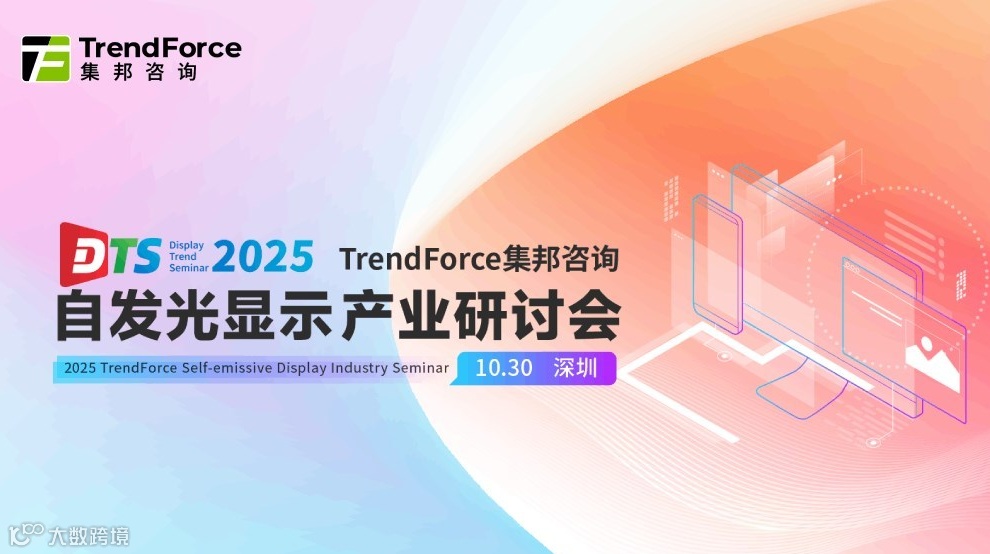 TrendForce
集邦咨询

DTS Display Trend Seminar 2025 TrendForce集邦咨询
自发光显示产业研讨会
2025 TrendForce Self-emissive Display Industry Seminar 10.30 深圳

大数跨境